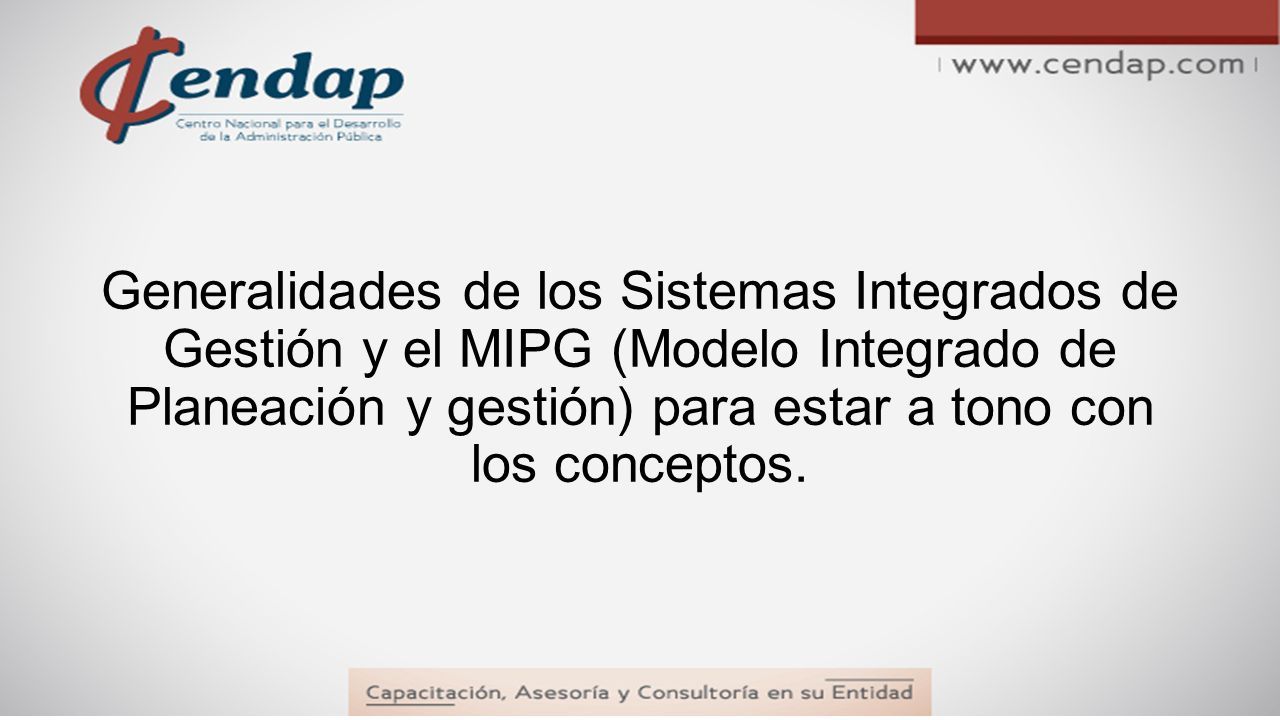 Cendap
Centro Nacional para el Desarrollo de la Administración Pública

www.cendap.com

Generalidades de los Sistemas Integrados de Gestión y el MIPG (Modelo Integrado de Planeación y gestión) para estar a tono con los conceptos.

Capacitación, Asesoría y Consultoría en su Entidad